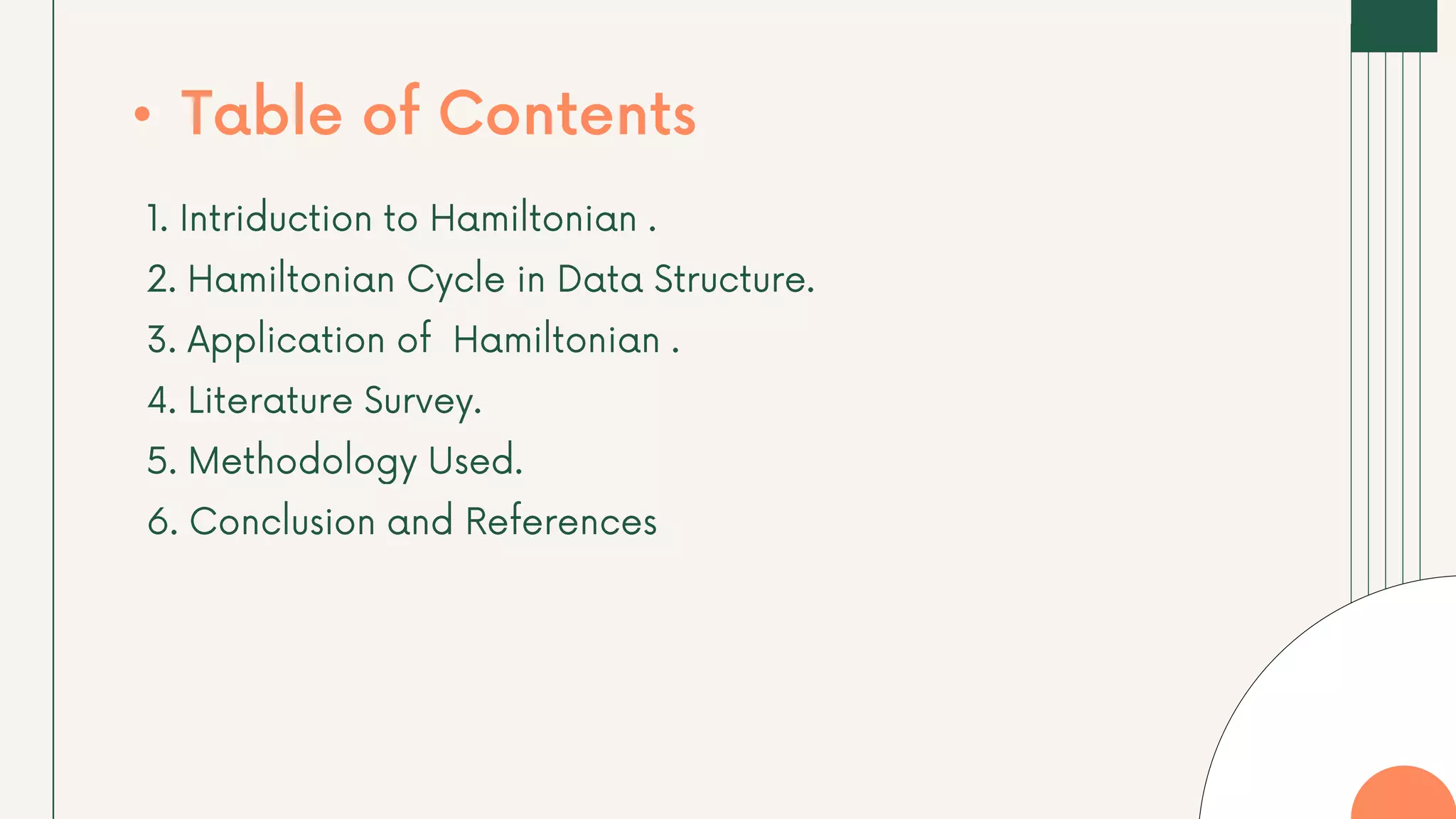 • Table of Contents

1. Intriduction to Hamiltonian .
2. Hamiltonian Cycle in Data Structure.
3. Application of  Hamiltonian .
4. Literature Survey.
5. Methodology Used.
6. Conclusion and References